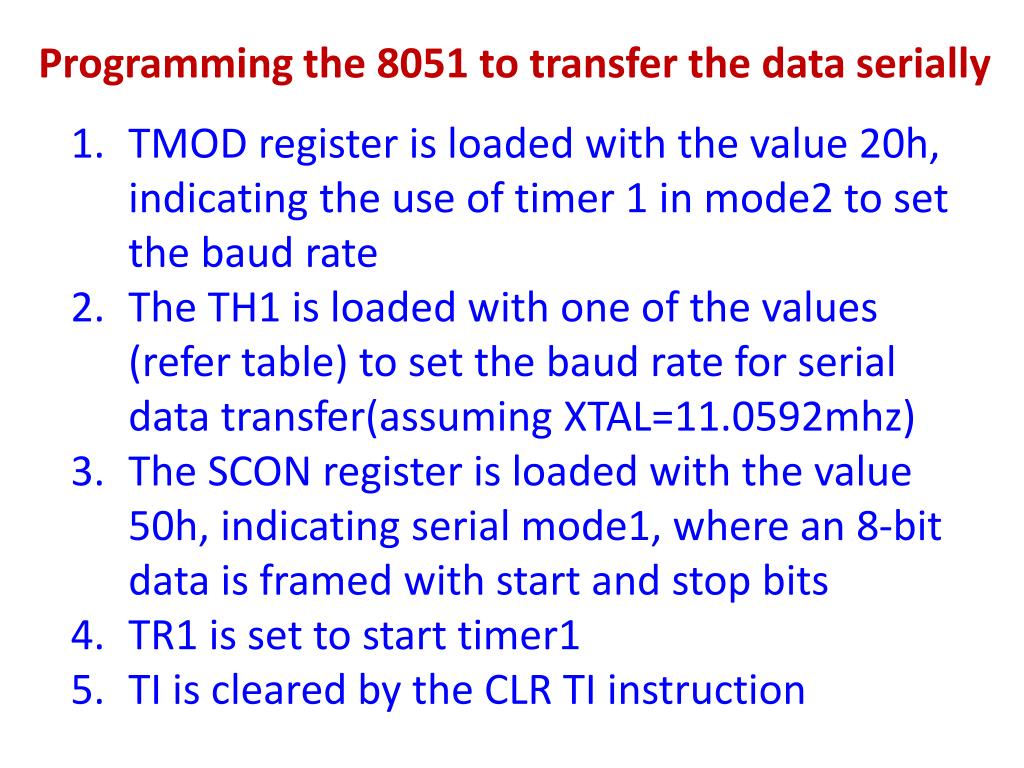 Programming the 8051 to transfer the data serially

1. TMOD register is loaded with the value 20h, indicating the use of timer 1 in mode2 to set the baud rate
2. The TH1 is loaded with one of the values (refer table) to set the baud rate for serial data transfer(assuming XTAL=11.0592mhz)
3. The SCON register is loaded with the value 50h, indicating serial mode1, where an 8-bit data is framed with start and stop bits
4. TR1 is set to start timer1
5. TI is cleared by the CLR TI instruction